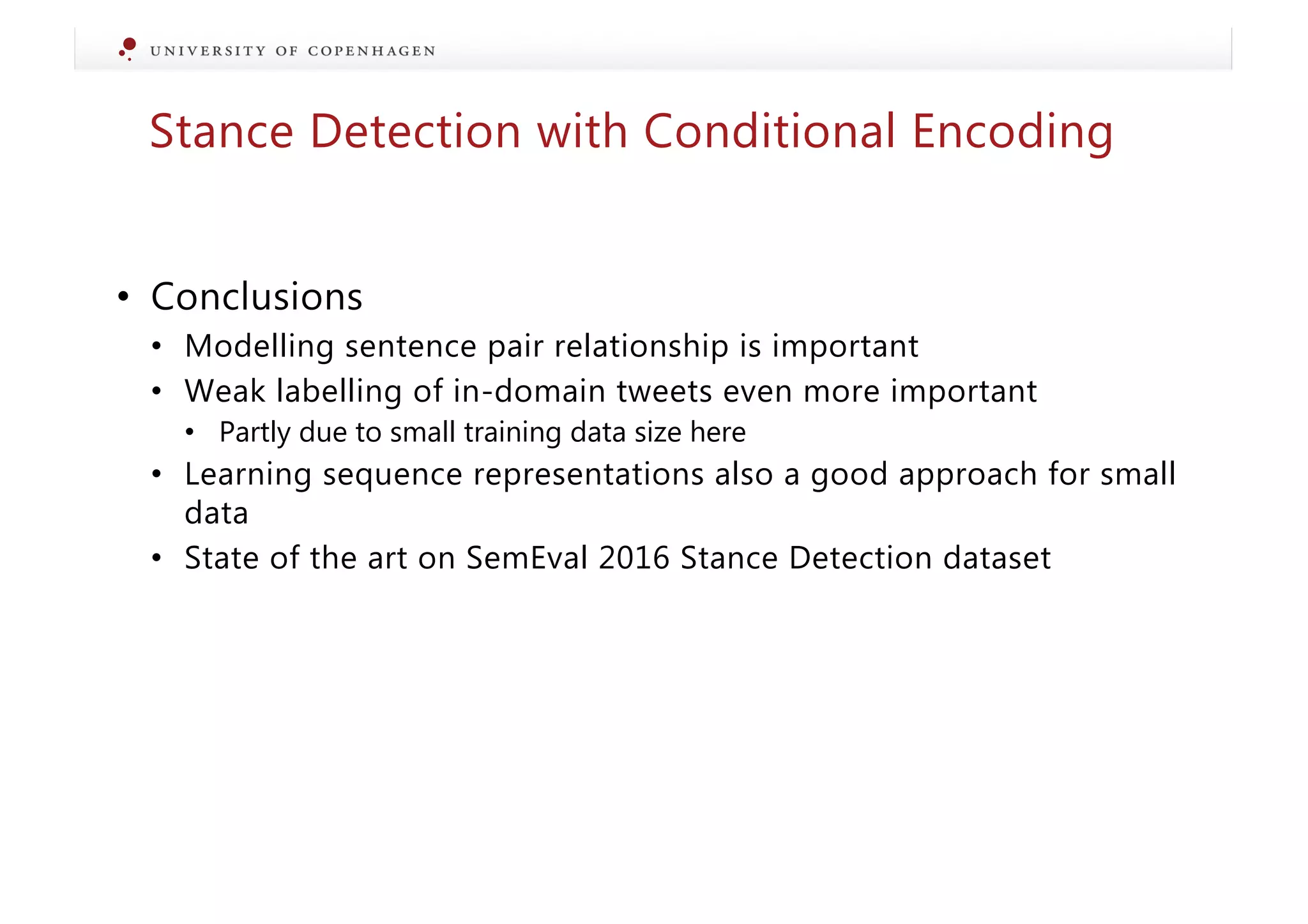 UNIVERSITY OF COPENHAGEN

Stance Detection with Conditional Encoding

• Conclusions
• Modelling sentence pair relationship is important
• Weak labelling of in-domain tweets even more important
• Partly due to small training data size here
• Learning sequence representations also a good approach for small data
• State of the art on SemEval 2016 Stance Detection dataset